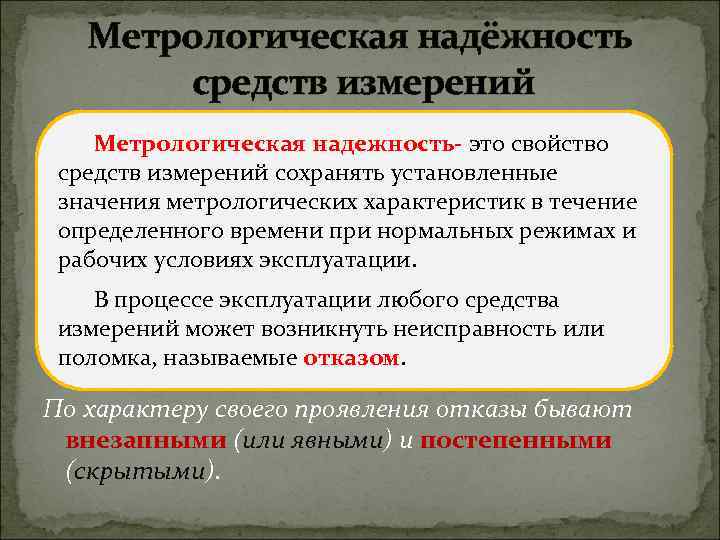 Метрологическая надёжность средств измерений

Метрологическая надежность- это свойство средств измерений сохранять установленные значения метрологических характеристик в течение определенного времени при нормальных режимах и рабочих условиях эксплуатации.

В процессе эксплуатации любого средства измерений может возникнуть неисправность или поломка, называемые отказом.

По характеру своего проявления отказы бывают внезапными (или явными) и постепенными (скрытыми).